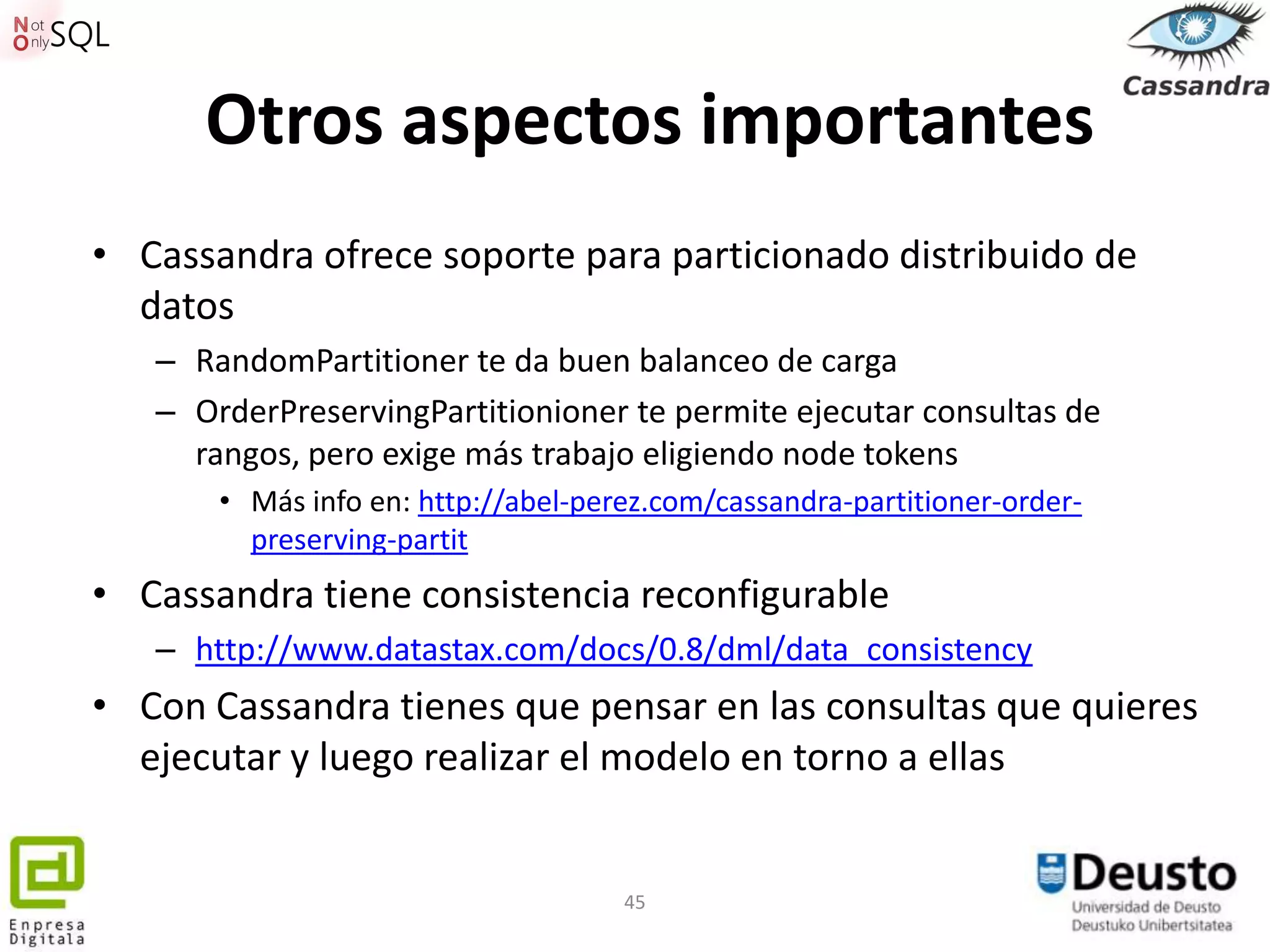 Not Only SQL

Cassandra

Otros aspectos importantes

• Cassandra ofrece soporte para particionado distribuido de datos
– RandomPartitioner te da buen balanceo de carga
– OrderPreservingPartitionioner te permite ejecutar consultas de rangos, pero exige más trabajo eligiendo node tokens
• Más info en: http://abel-perez.com/cassandra-partitioner-order-preserving-partit
• Cassandra tiene consistencia reconfigurable
– http://www.datastax.com/docs/0.8/dml/data_consistency
• Con Cassandra tienes que pensar en las consultas que quieres ejecutar y luego realizar el modelo en torno a ellas

Enpresa Digitala

45

Deusto
Universidad de Deusto
Deustuko Unibertsitatea